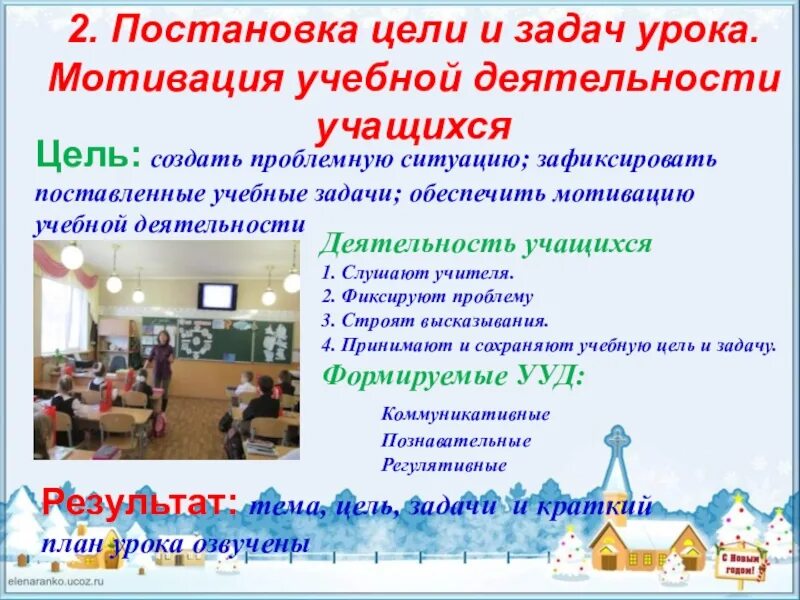 2. Постановка цели и задач урока. Мотивация учебной деятельности учащихся

Цель: создать проблемную ситуацию; зафиксировать поставленные учебные задачи; обеспечить мотивацию учебной деятельности

Деятельность учащихся

1. Слушают учителя.
2. Фиксируют проблему
3. Строят высказывания.
4. Принимают и сохраняют учебную цель и задачу.

Формируемые УУД:

Коммуникативные
Познавательные
Регулятивные

Результат: тема, цель, задачи и краткий план урока озвучены

С Новым годом!

elenaranko.ucoz.ru